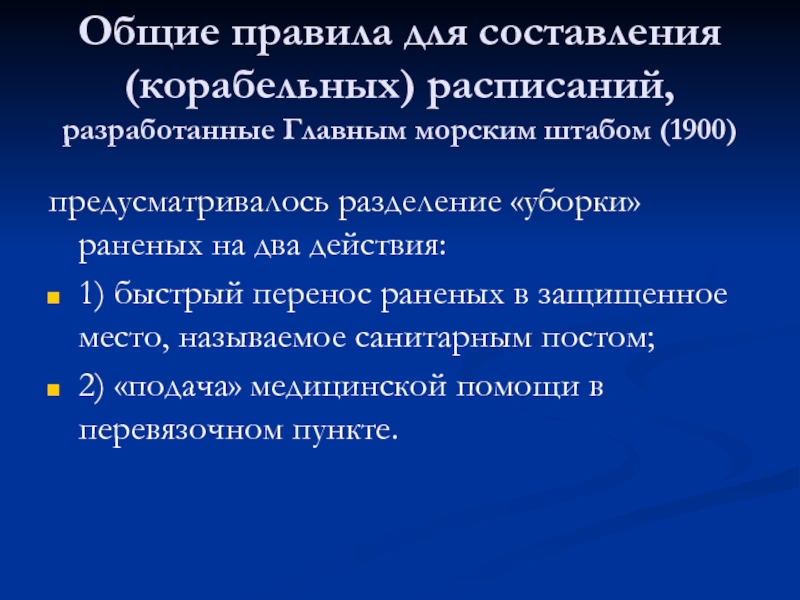 Общие правила для составления (корабельных) расписаний, разработанные Главным морским штабом (1900)

предусматривалось разделение «уборки» раненых на два действия:

1) быстрый перенос раненых в защищенное место, называемое санитарным постом;

2) «подача» медицинской помощи в перевязочном пункте.